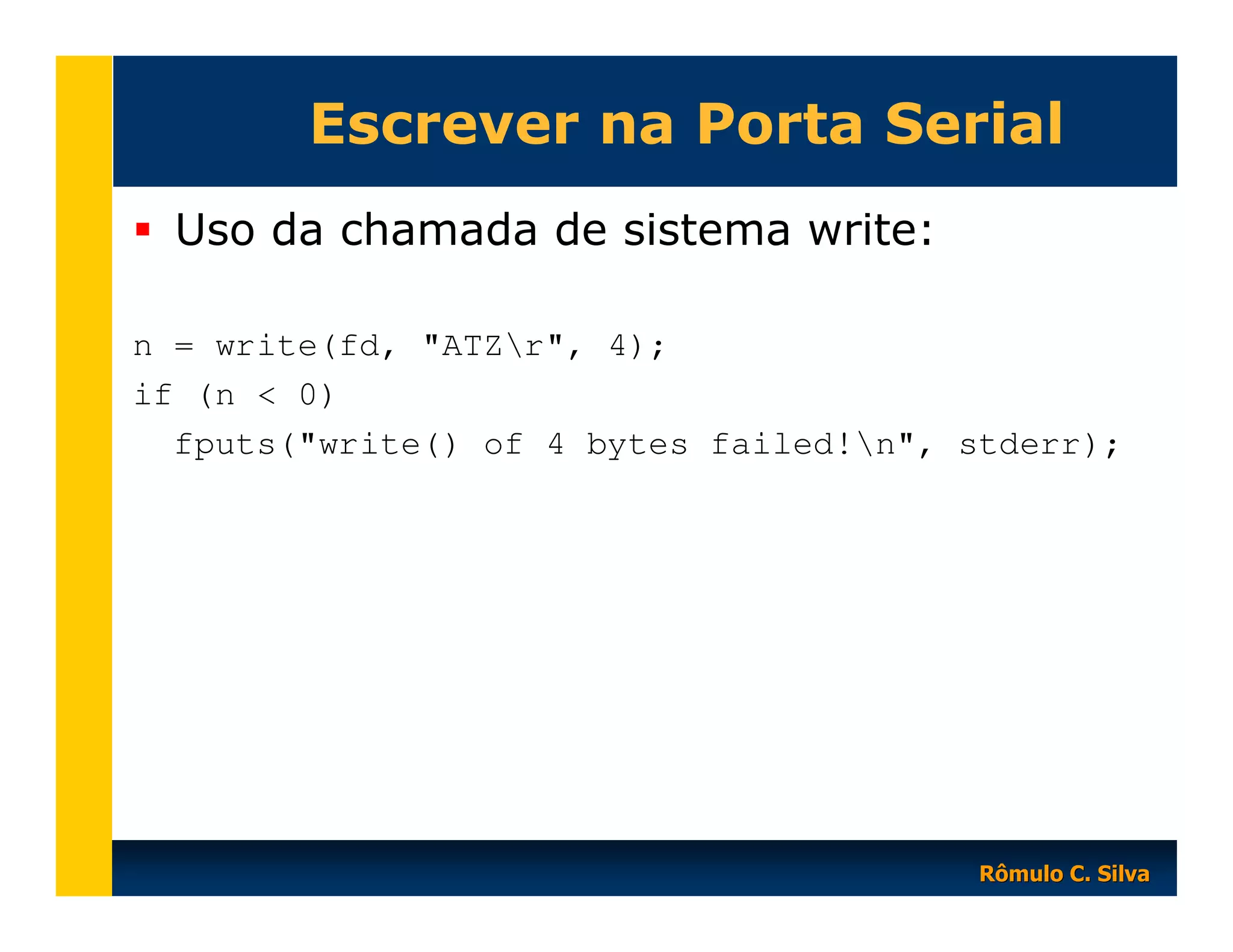 Escrever na Porta Serial

▪ Uso da chamada de sistema write:

n = write(fd, "ATZ\r", 4);
if (n < 0)
  fputs("write() of 4 bytes failed!\n", stderr);

Rômulo C. Silva